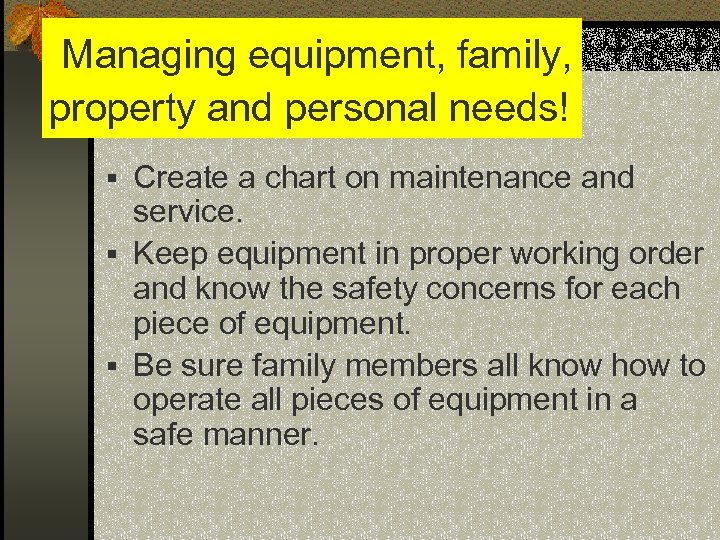 Managing equipment, family, property and personal needs!

▪ Create a chart on maintenance and service.
▪ Keep equipment in proper working order and know the safety concerns for each piece of equipment.
▪ Be sure family members all know how to operate all pieces of equipment in a safe manner.